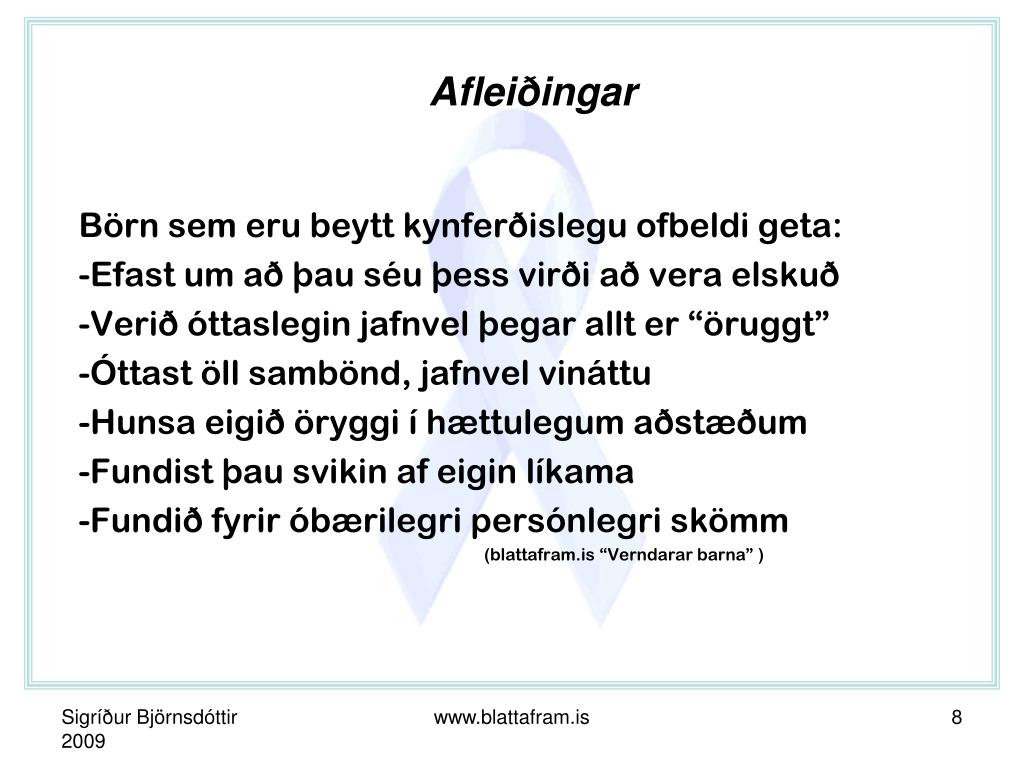 Afleiðingar

Börn sem eru beytt kynferðislegu ofbeldi geta:
-Efast um að þau séu þess virði að vera elskuð
-Verið óttaslegin jafnvel þegar allt er “öruggt”
-Óttast öll sambönd, jafnvel vináttu
-Hunsa eigið öryggi í hættulegum aðstæðum
-Fundist þau svikin af eigin líkama
-Fundið fyrir óbærilegri persónlegri skömm
(blattafram.is “Verndarar barna” )

Sigríður Björnsdóttir 2009

www.blattafram.is

8